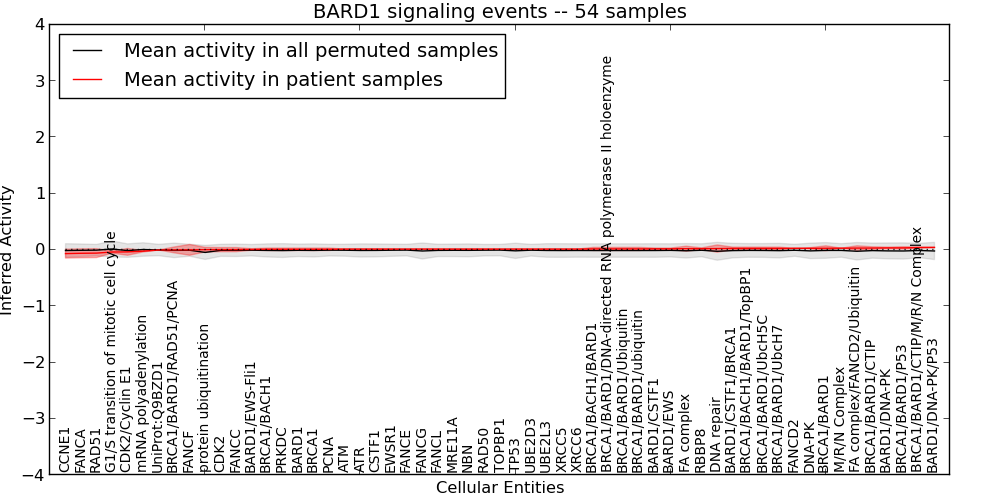 BARD1 signaling events -- 54 samples

Mean activity in all permuted samples
Mean activity in patient samples

Inferred Activity

4
3
2
1
0
−1
−2
−3
−4

CCNE1
FANCA
RAD51
G1/S transition of mitotic cell cycle
CDK2/Cyclin E1
mRNA polyadenylation
UniProt:Q9BZD1
BRCA1/BARD1/RAD51/PCNA
FANCF
protein ubiquitination
CDK2
FANCC
BARD1/EWS-Fli1
BRCA1/BACH1
PRKDC
BARD1
BRCA1
PCNA
ATM
ATR
CSTF1
EWSR1
FANCE
FANCG
FANCL
MRE11A
NBN
RAD50
TOPBP1
TP53
UBE2D3
UBE2L3
XRCC5
XRCC6
BRCA1/BACH1/BARD1
BRCA1/BARD1/DNA-directed RNA polymerase II holoenzyme
BRCA1/BARD1/Ubiquitin
BRCA1/BARD1/ubiquitin
BARD1/CSTF1
BARD1/EWS
FA complex
RBBP8
DNA repair
BARD1/CSTF1/BRCA1
BRCA1/BACH1/BARD1/TopBP1
BRCA1/BARD1/UbcH5C
BRCA1/BARD1/UbcH7
FANCD2
DNA-PK
BRCA1/BARD1
M/R/N Complex
FA complex/FANCD2/Ubiquitin
BRCA1/BARD1/CTIP
BARD1/DNA-PK
BRCA1/BARD1/P53
BRCA1/BARD1/CTIP/M/R/N Complex
BARD1/DNA-PK/P53

Cellular Entities